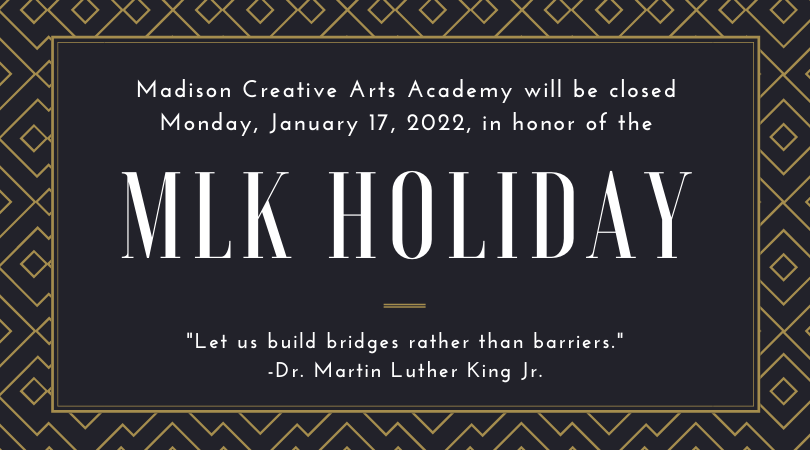 Madison Creative Arts Academy will be closed Monday, January 17, 2022, in honor of the

MLK HOLIDAY

"Let us build bridges rather than barriers."
-Dr. Martin Luther King Jr.